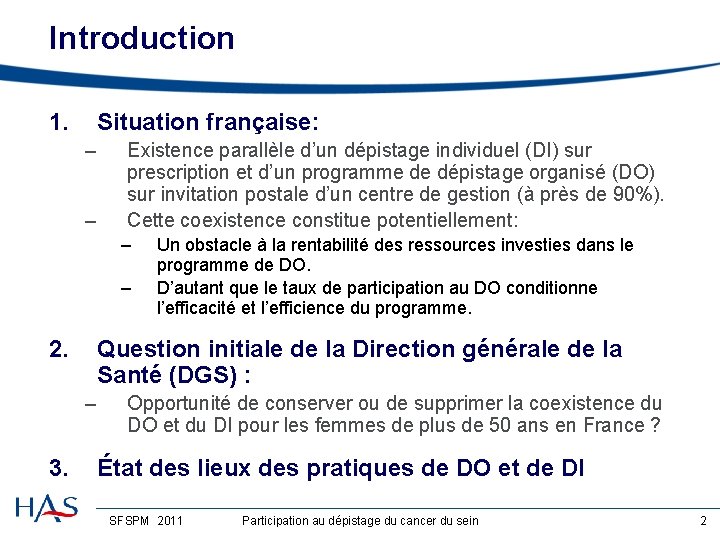 Introduction

1. Situation française:

– Existence parallèle d'un dépistage individuel (DI) sur prescription et d'un programme de dépistage organisé (DO) sur invitation postale d'un centre de gestion (à près de 90%).

– Cette coexistence constitue potentiellement:

– Un obstacle à la rentabilité des ressources investies dans le programme de DO.

– D'autant que le taux de participation au DO conditionne l'efficacité et l'efficience du programme.

2. Question initiale de la Direction générale de la Santé (DGS) :

– Opportunité de conserver ou de supprimer la coexistence du DO et du DI pour les femmes de plus de 50 ans en France ?

3. État des lieux des pratiques de DO et de DI

HAS

SFSPM 2011

Participation au dépistage du cancer du sein

2